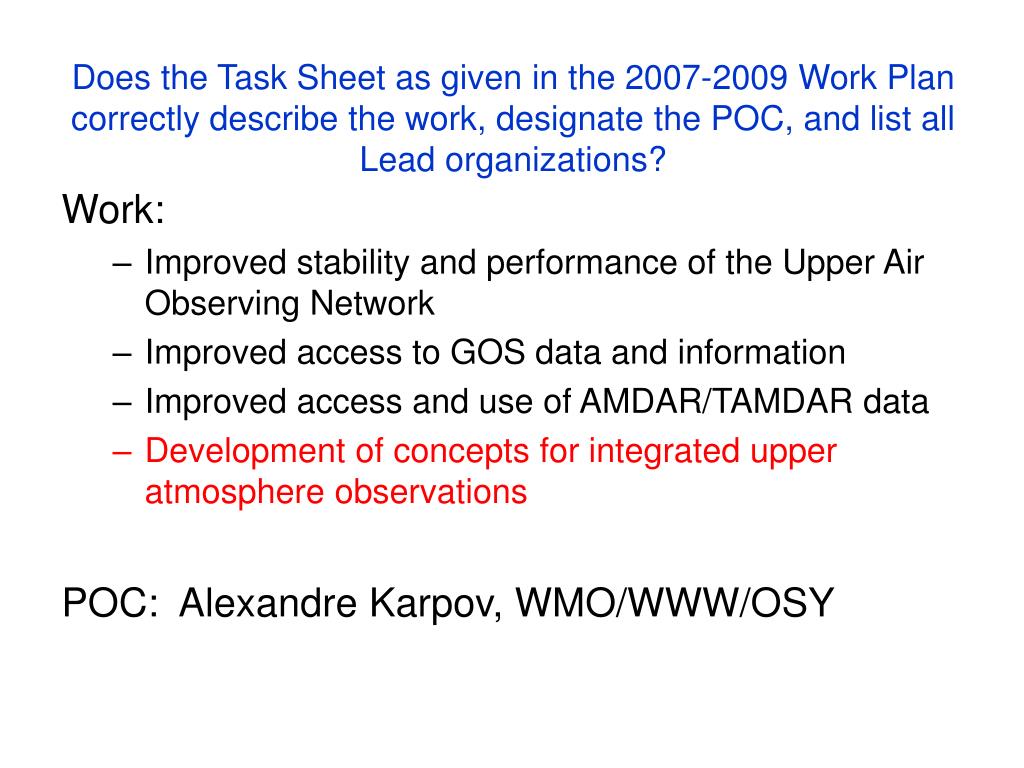 Does the Task Sheet as given in the 2007-2009 Work Plan correctly describe the work, designate the POC, and list all Lead organizations?

Work:

– Improved stability and performance of the Upper Air Observing Network
– Improved access to GOS data and information
– Improved access and use of AMDAR/TAMDAR data
– Development of concepts for integrated upper atmosphere observations

POC: Alexandre Karpov, WMO/WWW/OSY